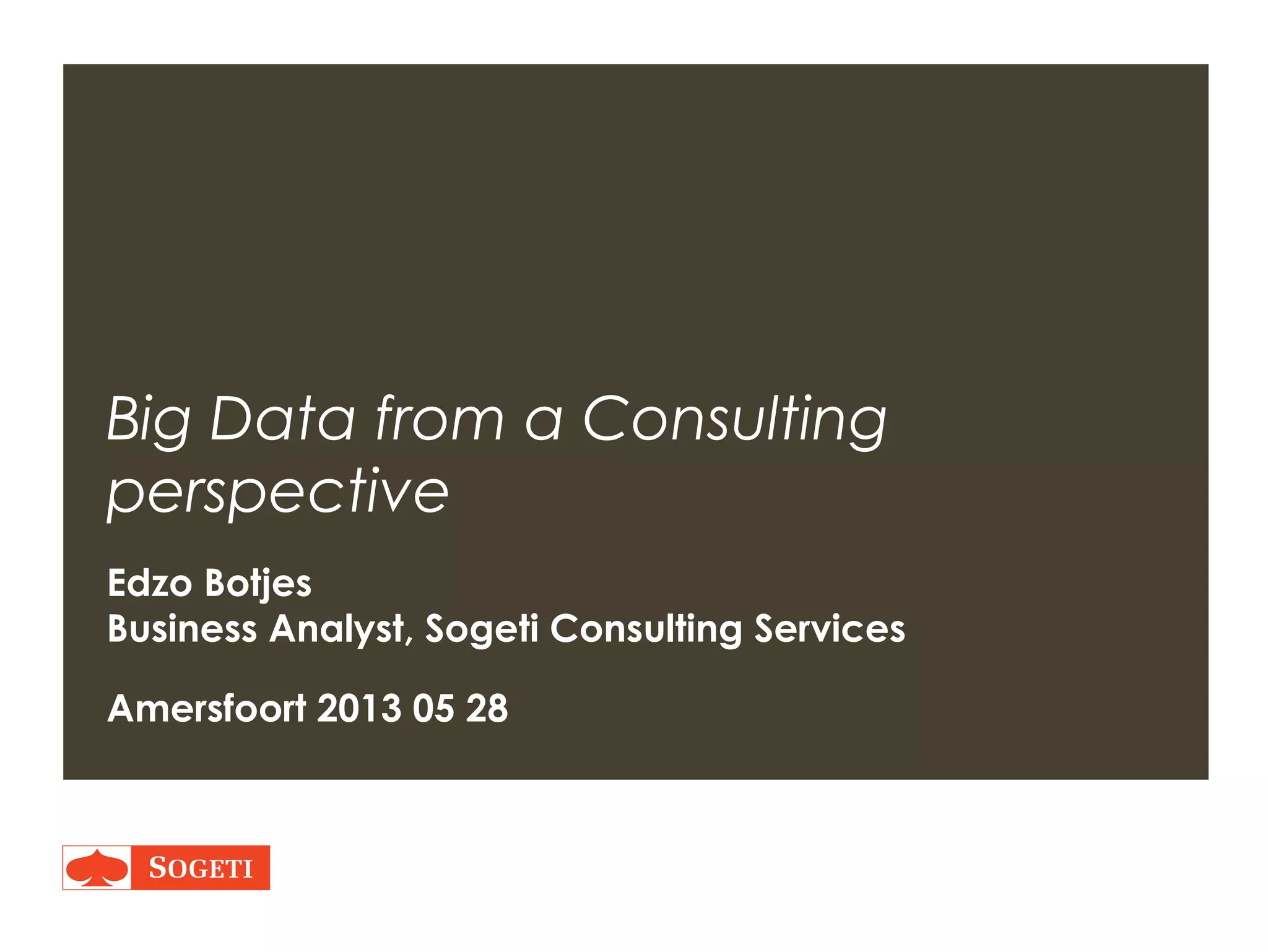 Big Data from a Consulting perspective

Edzo Botjes
Business Analyst, Sogeti Consulting Services

Amersfoort 2013 05 28

SOGETI